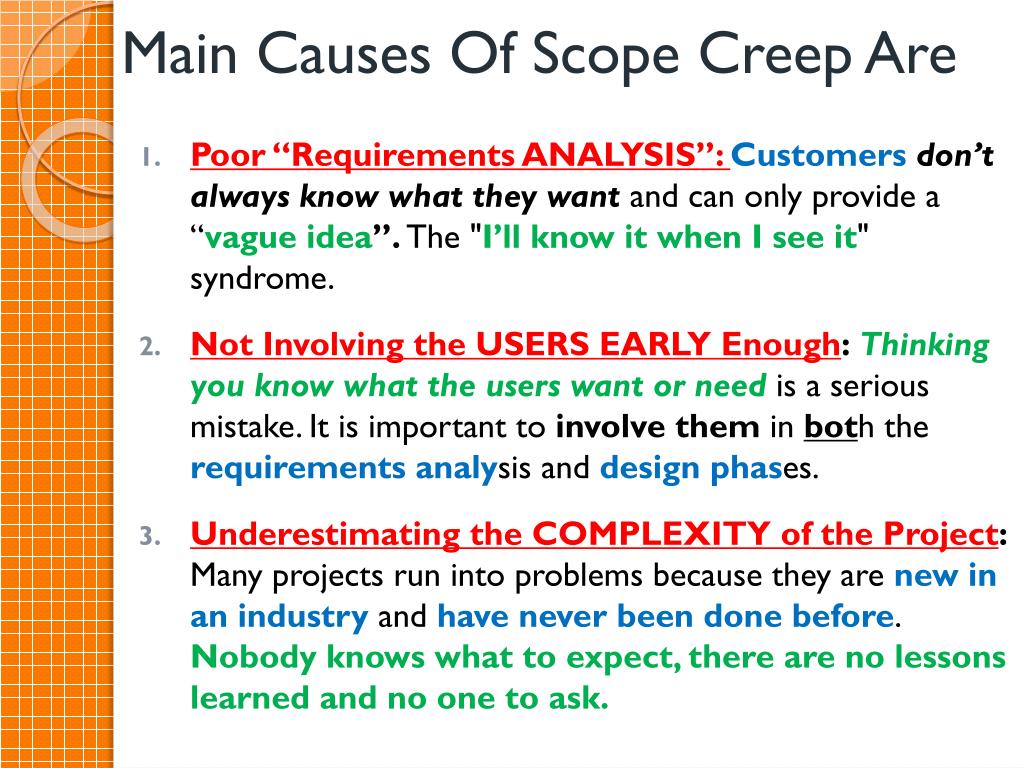 Main Causes Of Scope Creep Are

1. Poor “Requirements ANALYSIS”: Customers don’t always know what they want and can only provide a “vague idea”. The "I’ll know it when I see it" syndrome.

2. Not Involving the USERS EARLY Enough: Thinking you know what the users want or need is a serious mistake. It is important to involve them in both the requirements analysis and design phases.

3. Underestimating the COMPLEXITY of the Project: Many projects run into problems because they are new in an industry and have never been done before. Nobody knows what to expect, there are no lessons learned and no one to ask.